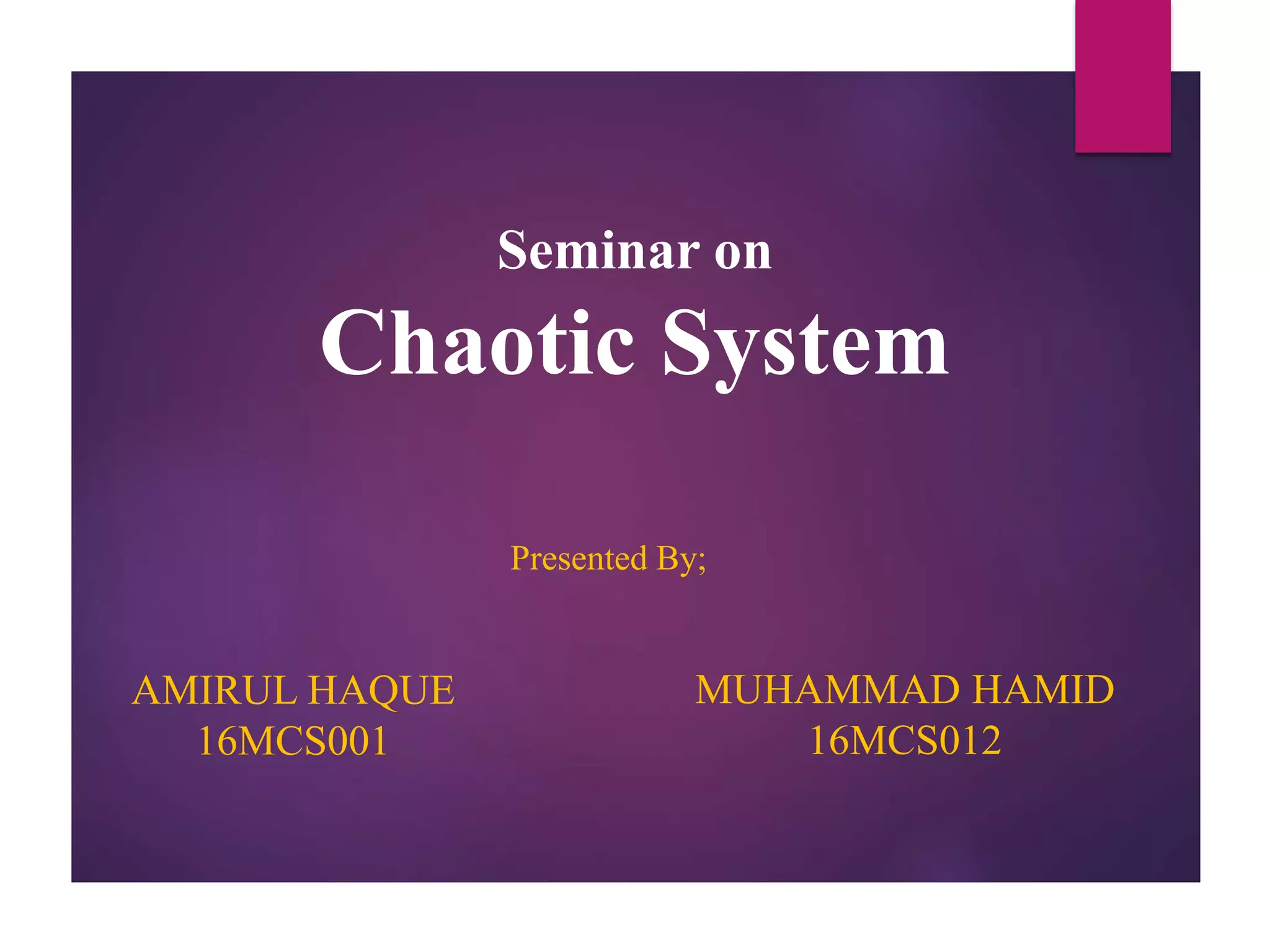 Seminar on

Chaotic System

Presented By;

AMIRUL HAQUE
16MCS001

MUHAMMAD HAMID
16MCS012